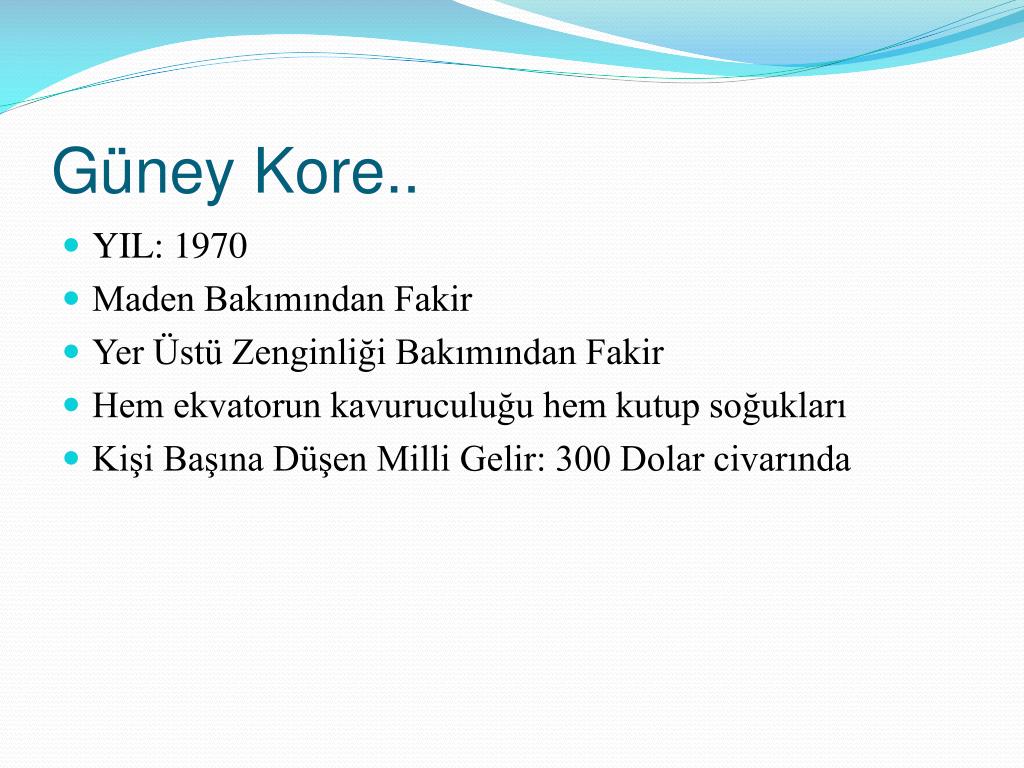 Güney Kore..

- YIL: 1970
- Maden Bakımından Fakir
- Yer Üstü Zenginliği Bakımından Fakir
- Hem ekvatorun kavuruculuğu hem kutup soğukları
- Kişi Başına Düşen Milli Gelir: 300 Dolar civarında